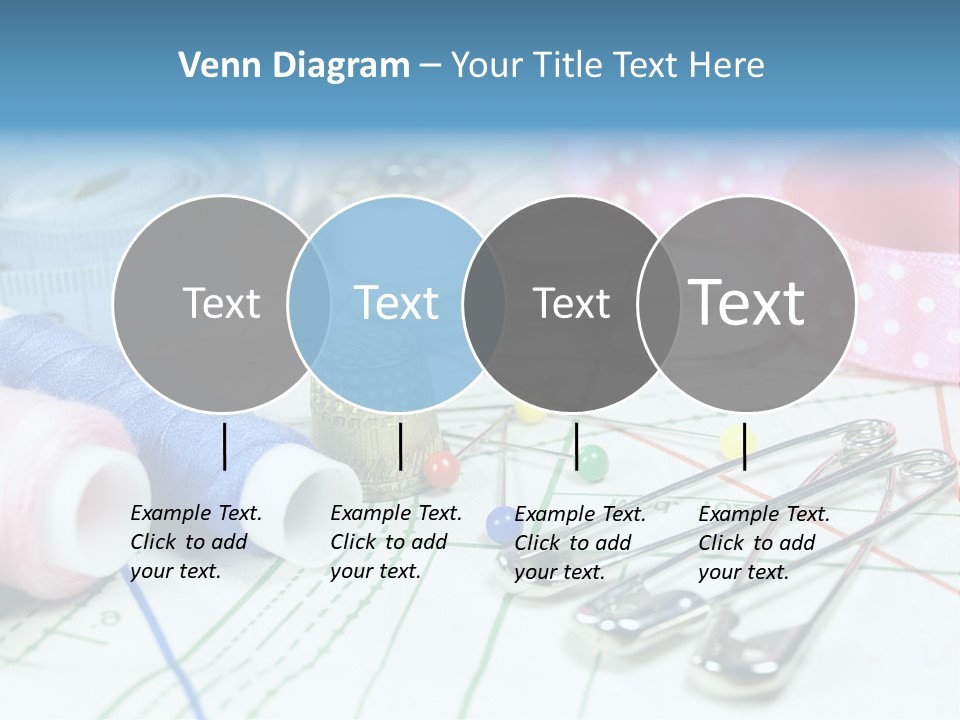 Venn Diagram – Your Title Text Here

Text

Text

Text

Text

Example Text. Click to add your text.

Example Text. Click to add your text.

Example Text. Click to add your text.

Example Text. Click to add your text.